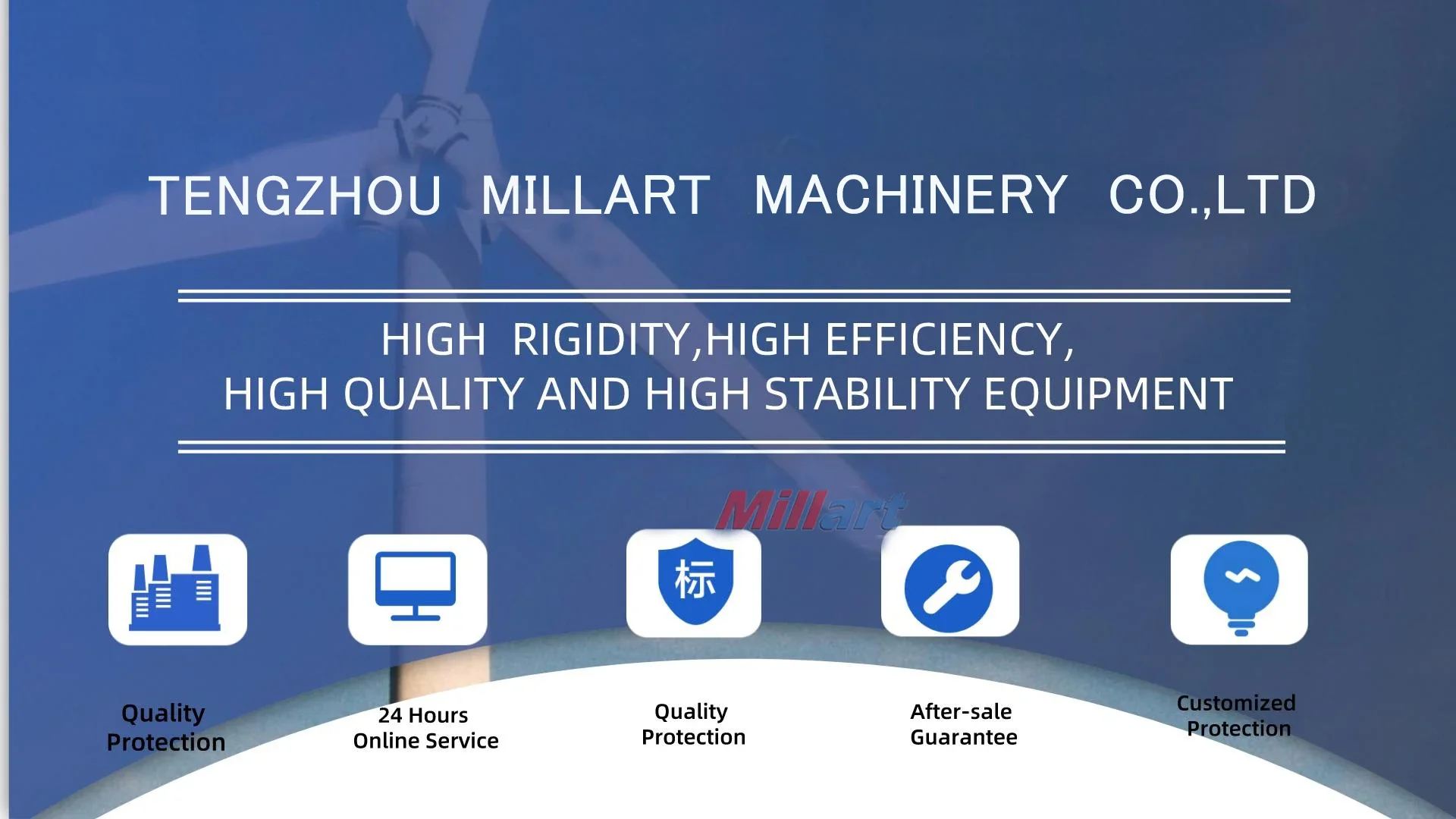 TENGZHOU MILLART MACHINERY CO.,LTD

HIGH RIGIDITY,HIGH EFFICIENCY,
HIGH QUALITY AND HIGH STABILITY EQUIPMENT

Millart

标

Quality Protection

24 Hours Online Service

Quality Protection

After-sale Guarantee

Customized Protection